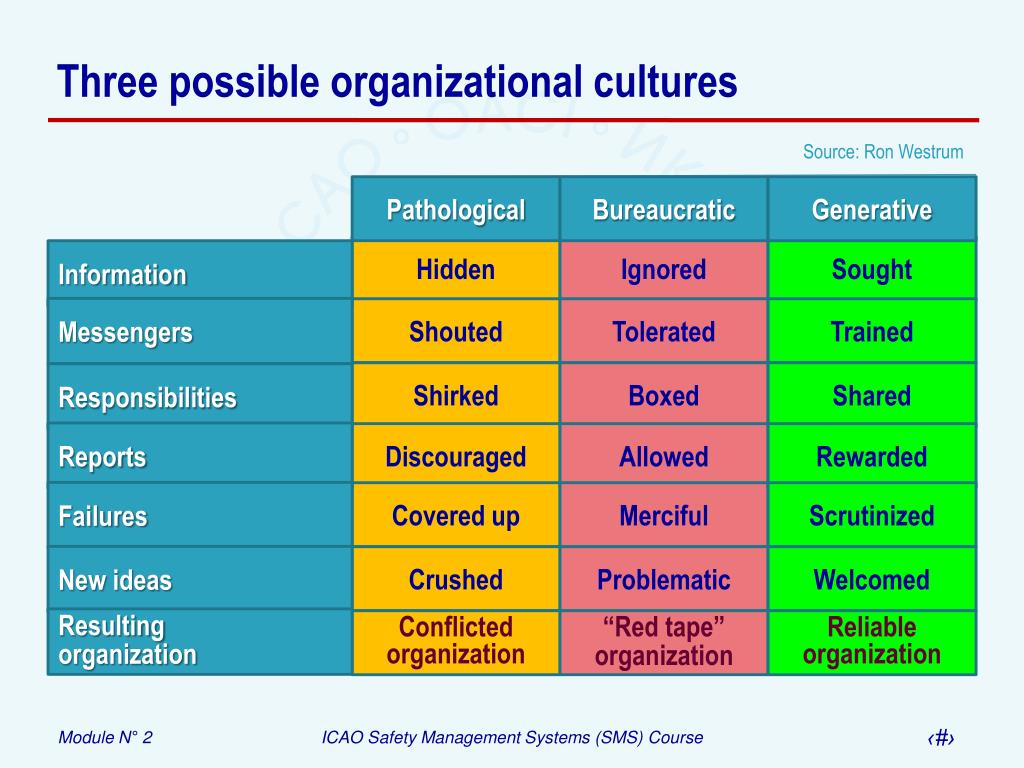 Three possible organizational cultures

Source: Ron Westrum

| | Pathological | Bureaucratic | Generative |
|---|---|---|---|
| Information | Hidden | Ignored | Sought |
| Messengers | Shouted | Tolerated | Trained |
| Responsibilities | Shirked | Boxed | Shared |
| Reports | Discouraged | Allowed | Rewarded |
| Failures | Covered up | Merciful | Scrutinized |
| New ideas | Crushed | Problematic | Welcomed |
| Resulting organization | Conflicted organization | “Red tape” organization | Reliable organization |

Module N° 2 ICAO Safety Management Systems (SMS) Course ‹#›